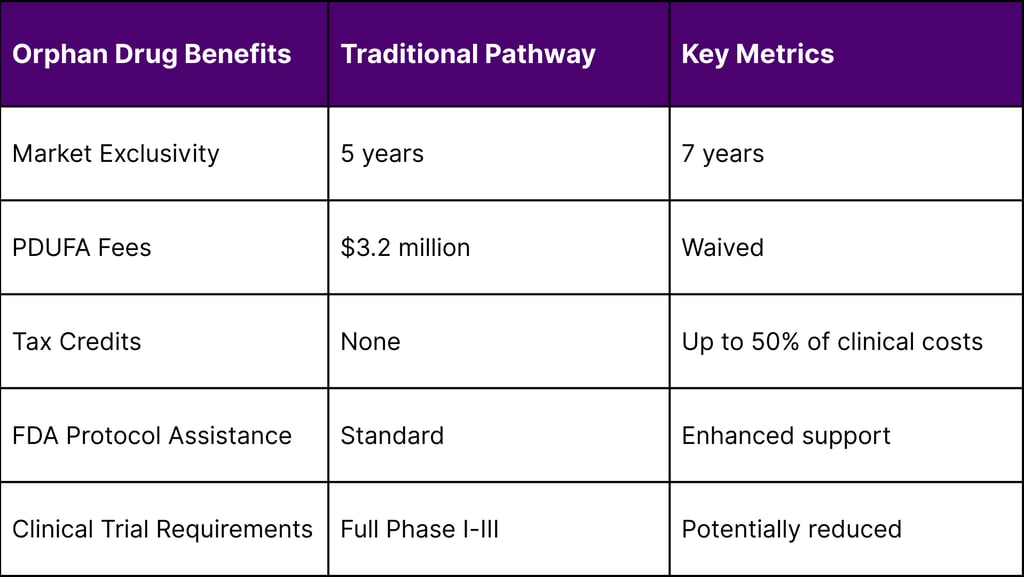 | Orphan Drug Benefits | Traditional Pathway | Key Metrics |
|---|---|---|
| Market Exclusivity | 5 years | 7 years |
| PDUFA Fees | \$3.2 million | Waived |
| Tax Credits | None | Up to 50% of clinical costs |
| FDA Protocol Assistance | Standard | Enhanced support |
| Clinical Trial Requirements | Full Phase I-III | Potentially reduced |